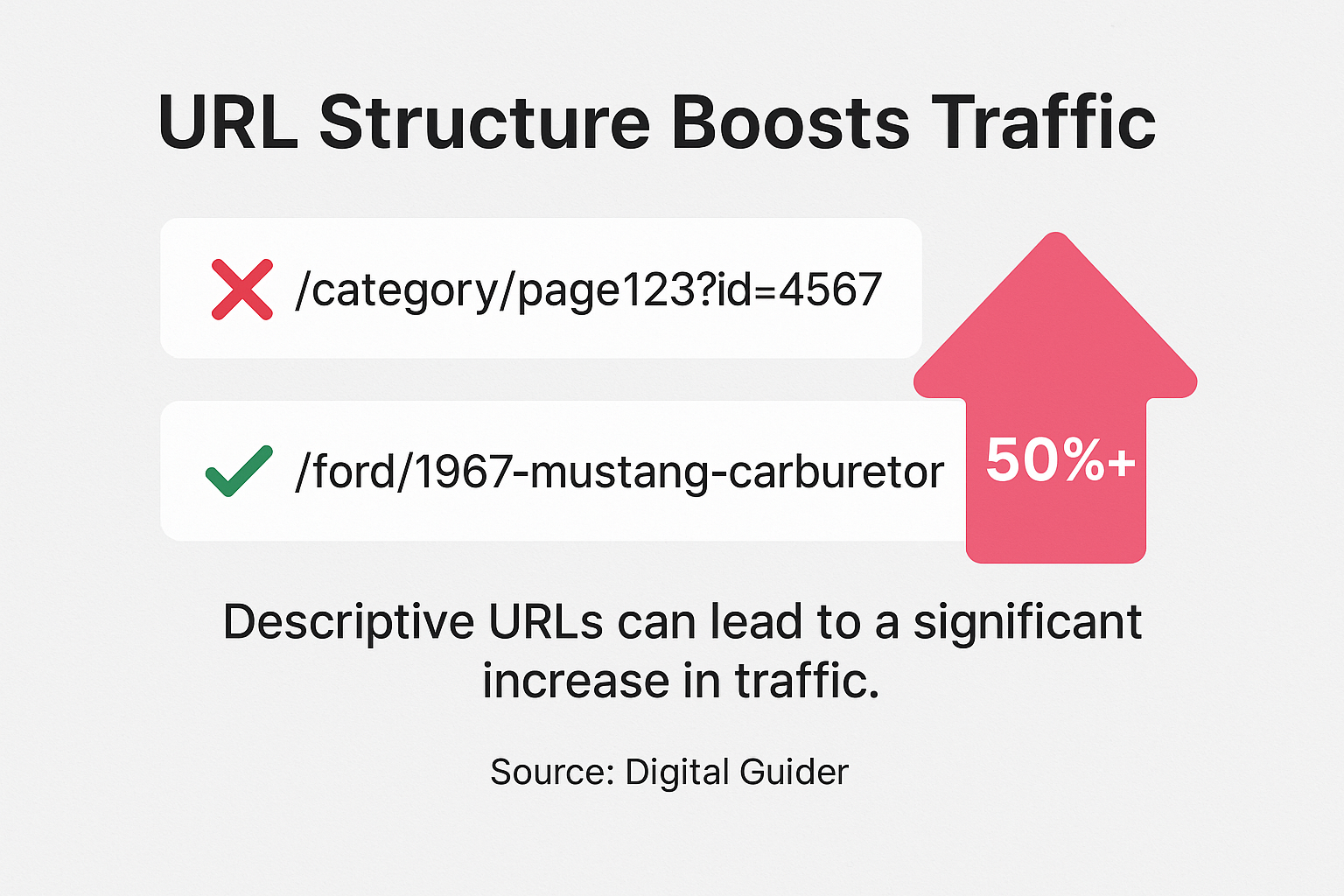 URL Structure Boosts Traffic

/category/page123?id=4567

/ford/1967-mustang-carburetor

50%+

Descriptive URLs can lead to a significant increase in traffic.

Source: Digital Guider